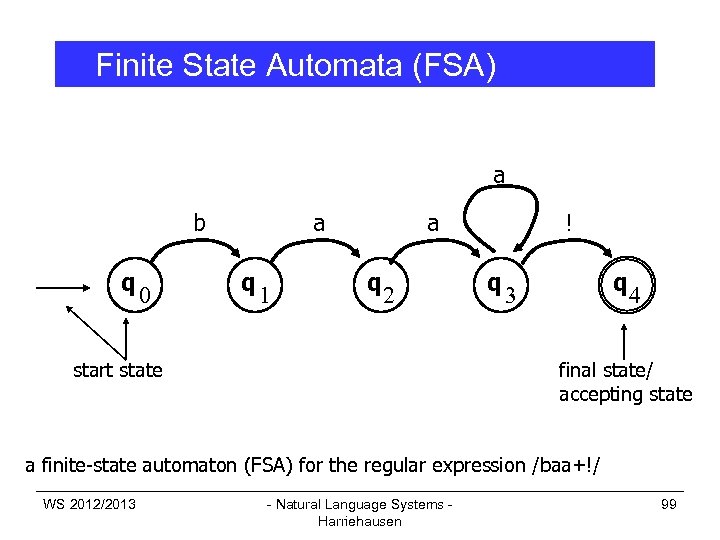 Finite State Automata (FSA)

a

b

a

a

!

$q_0$

$q_1$

$q_2$

$q_3$

$q_4$

start state

final state/ accepting state

a finite-state automaton (FSA) for the regular expression /baa+!/

WS 2012/2013

- Natural Language Systems - Harriehausen

99